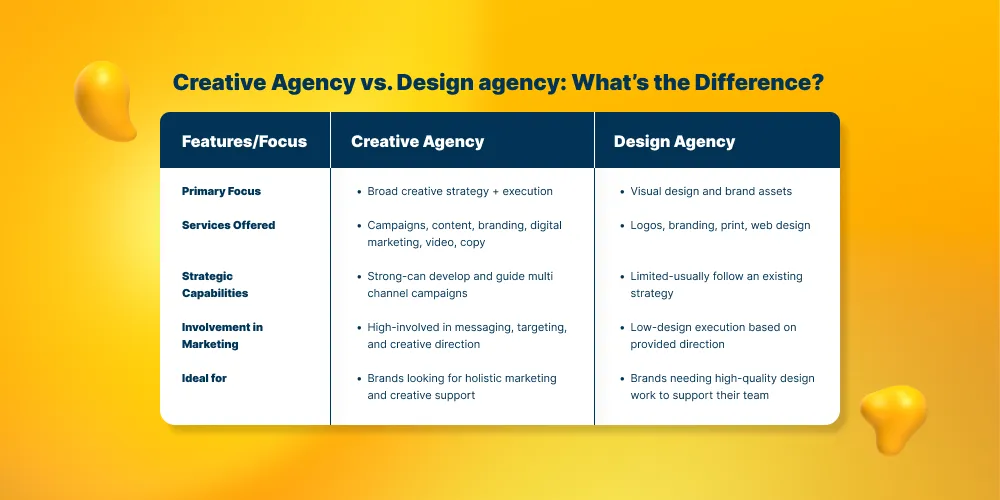 Creative Agency vs. Design agency: What's the Difference?

| Features/Focus | Creative Agency | Design Agency |
|---|---|---|
| Primary Focus | • Broad creative strategy + execution | • Visual design and brand assets |
| Services Offered | • Campaigns, content, branding, digital marketing, video, copy | • Logos, branding, print, web design |
| Strategic Capabilities | • Strong-can develop and guide multi channel campaigns | • Limited-usually follow an existing strategy |
| Involvement in Marketing | • High-involved in messaging, targeting, and creative direction | • Low-design execution based on provided direction |
| Ideal for | • Brands looking for holistic marketing and creative support | • Brands needing high-quality design work to support their team |